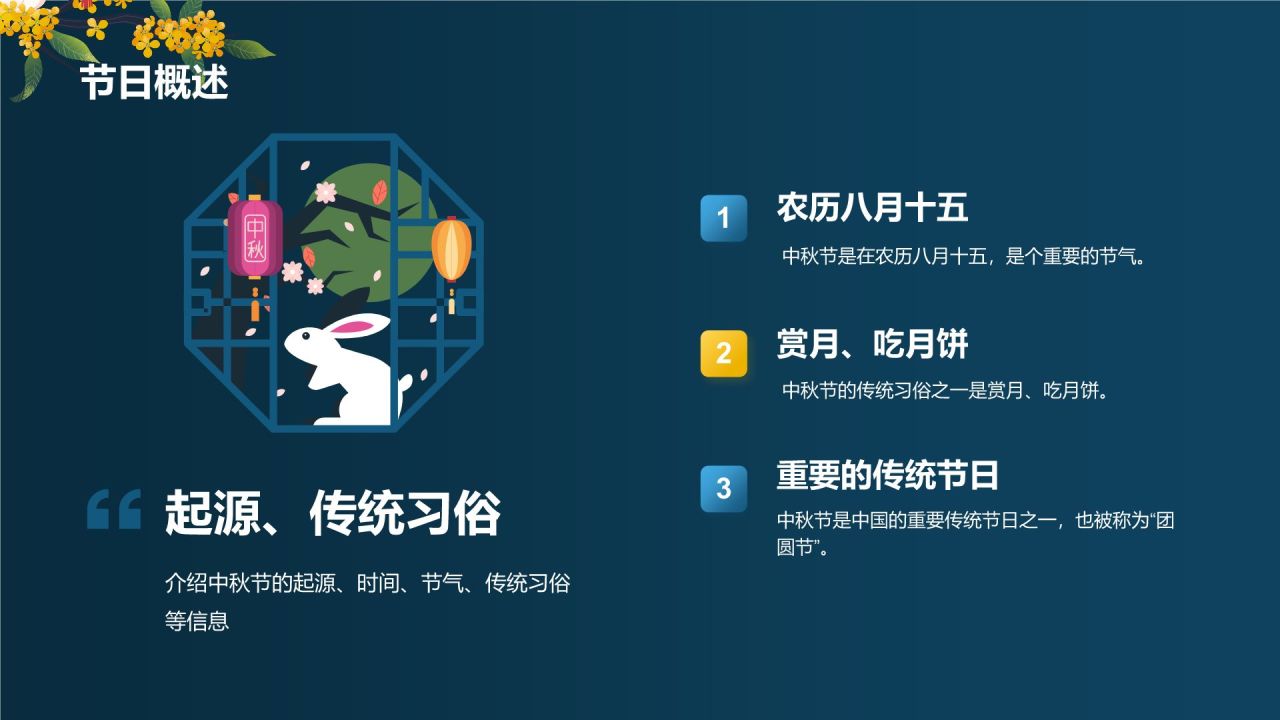 节日概述

中秋

“ 起源、传统习俗

介绍中秋节的起源、时间、节气、传统习俗等信息

1 农历八月十五

中秋节是在农历八月十五，是个重要的节气。

2 赏月、吃月饼

中秋节的传统习俗之一是赏月、吃月饼。

3 重要的传统节日

中秋节是中国的重要传统节日之一，也被称为“团圆节”。